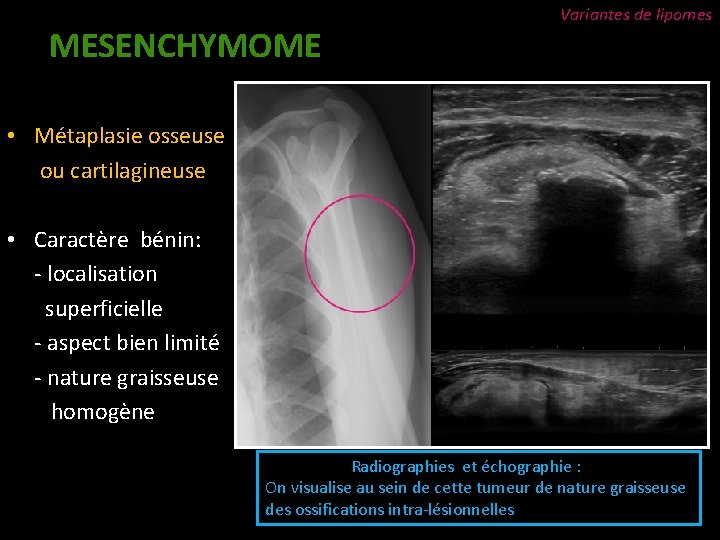 Variantes de lipomes

MESENCHYMOME

• Métaplasie osseuse ou cartilagineuse

• Caractère bénin:
- localisation superficielle
- aspect bien limité
- nature graisseuse homogène

Radiographies et échographie :
On visualise au sein de cette tumeur de nature graisseuse des ossifications intra-lésionnelles